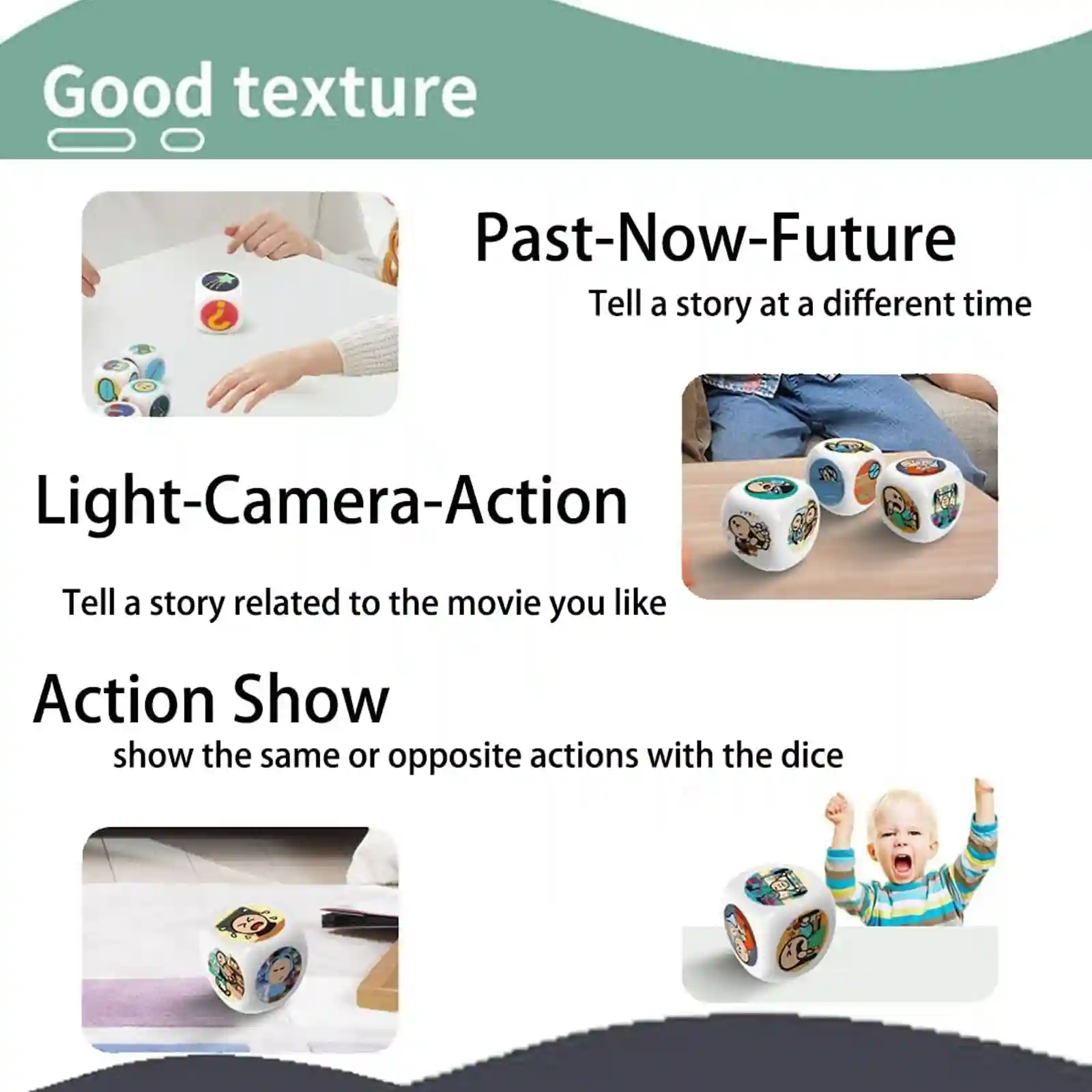 Good texture

Past-Now-Future

Tell a story at a different time

Light-Camera-Action

Tell a story related to the movie you like

Action Show

show the same or opposite actions with the dice